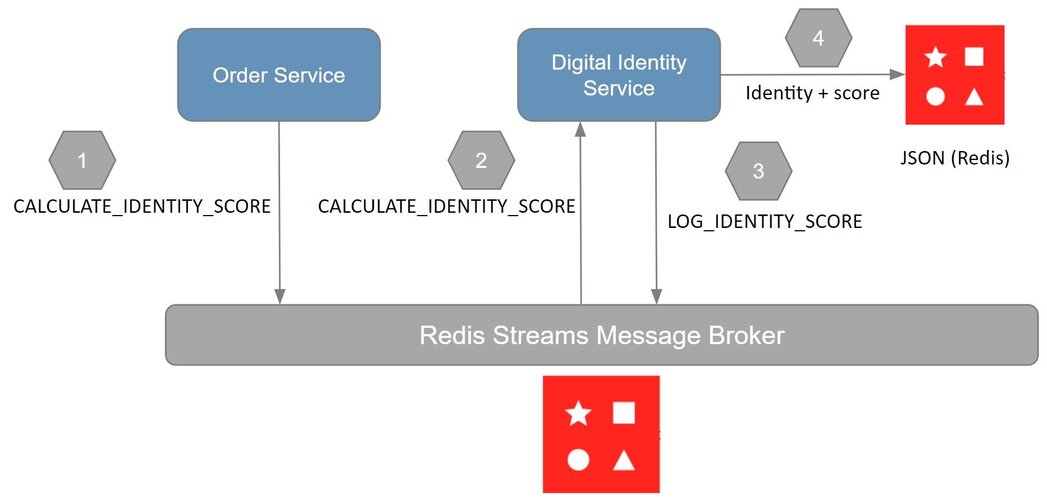 Order Service

Digital Identity Service

4

Identity + score

JSON (Redis)

1

CALCULATE_IDENTITY_SCORE

2

CALCULATE_IDENTITY_SCORE

3

LOG_IDENTITY_SCORE

Redis Streams Message Broker